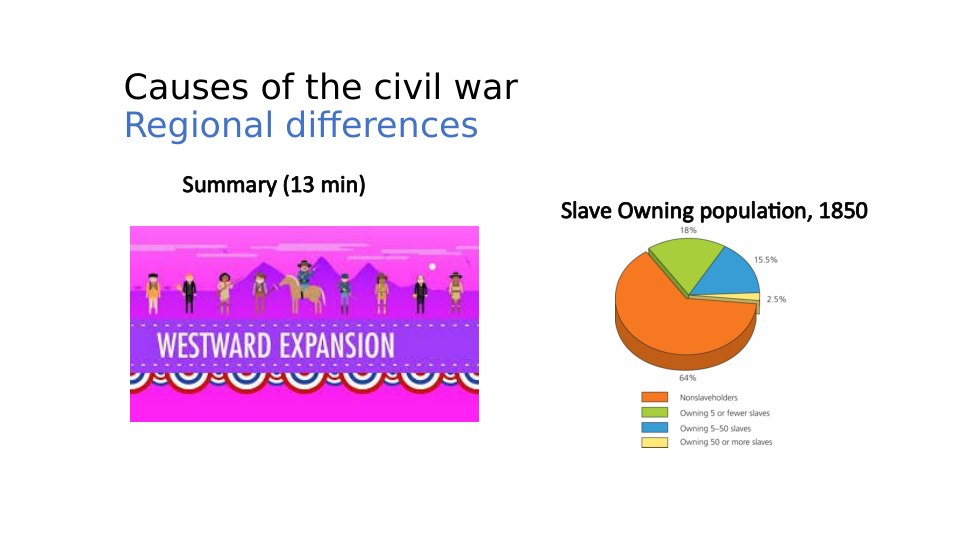 Causes of the civil war
Regional differences

Summary (13 min)

WESTWARD EXPANSION

Slave Owning population, 1850

18%

15.5%

2.5%

64%

Nonslaveholders
Owning 5 or fewer slaves
Owning 5–50 slaves
Owning 50 or more slaves